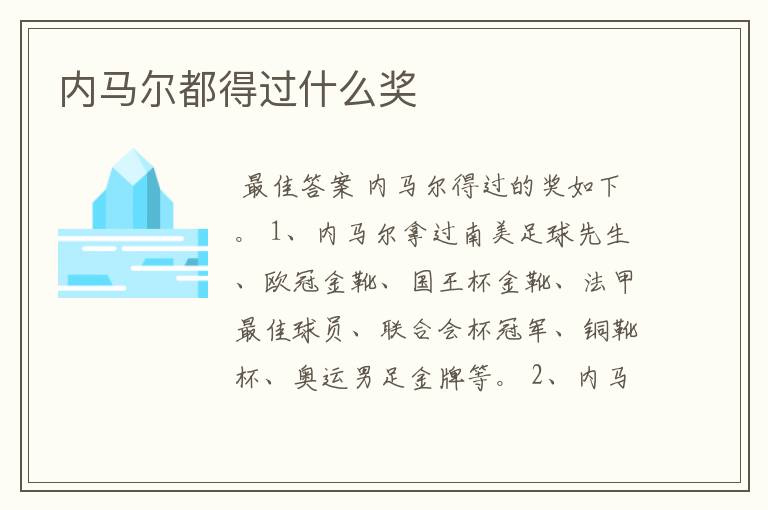 内马尔都得过什么奖

最佳答案 内马尔得过的奖如下。1、内马尔拿过南美足球先生、欧冠金靴、国王杯金靴、法甲最佳球员、联合会杯冠军、铜靴杯、奥运男足金牌等。2、内马